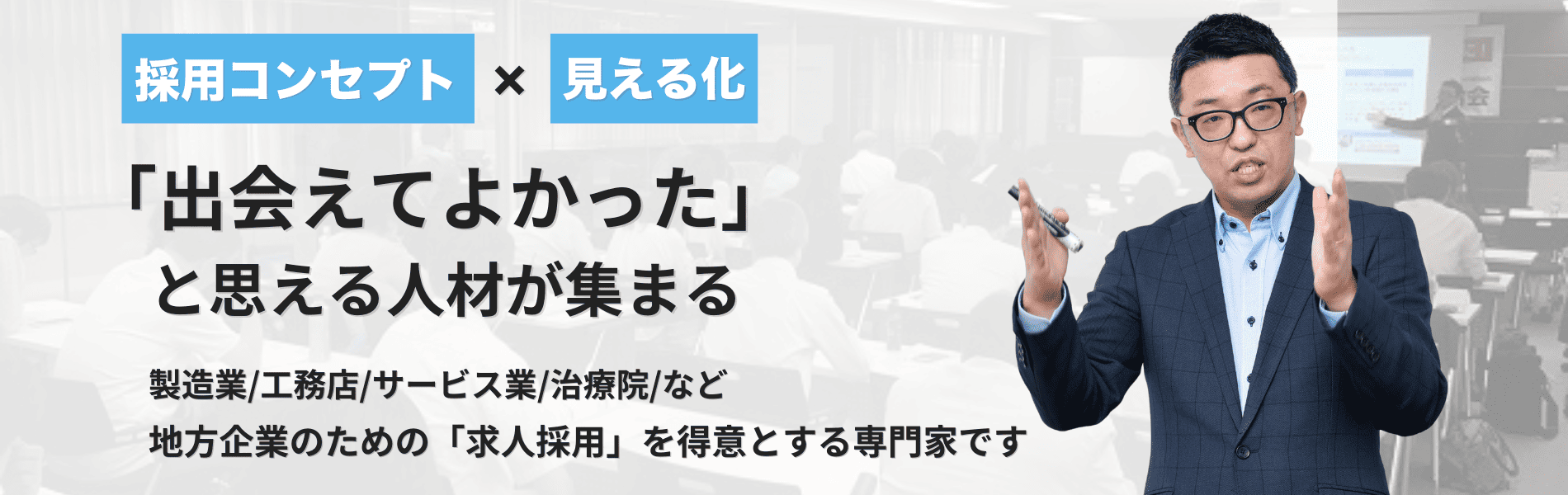 採用コンセプト × 見える化

「出会えてよかった」
と思える人材が集まる

製造業/工務店/サービス業/治療院/など
地方企業のための「求人採用」を得意とする専門家です